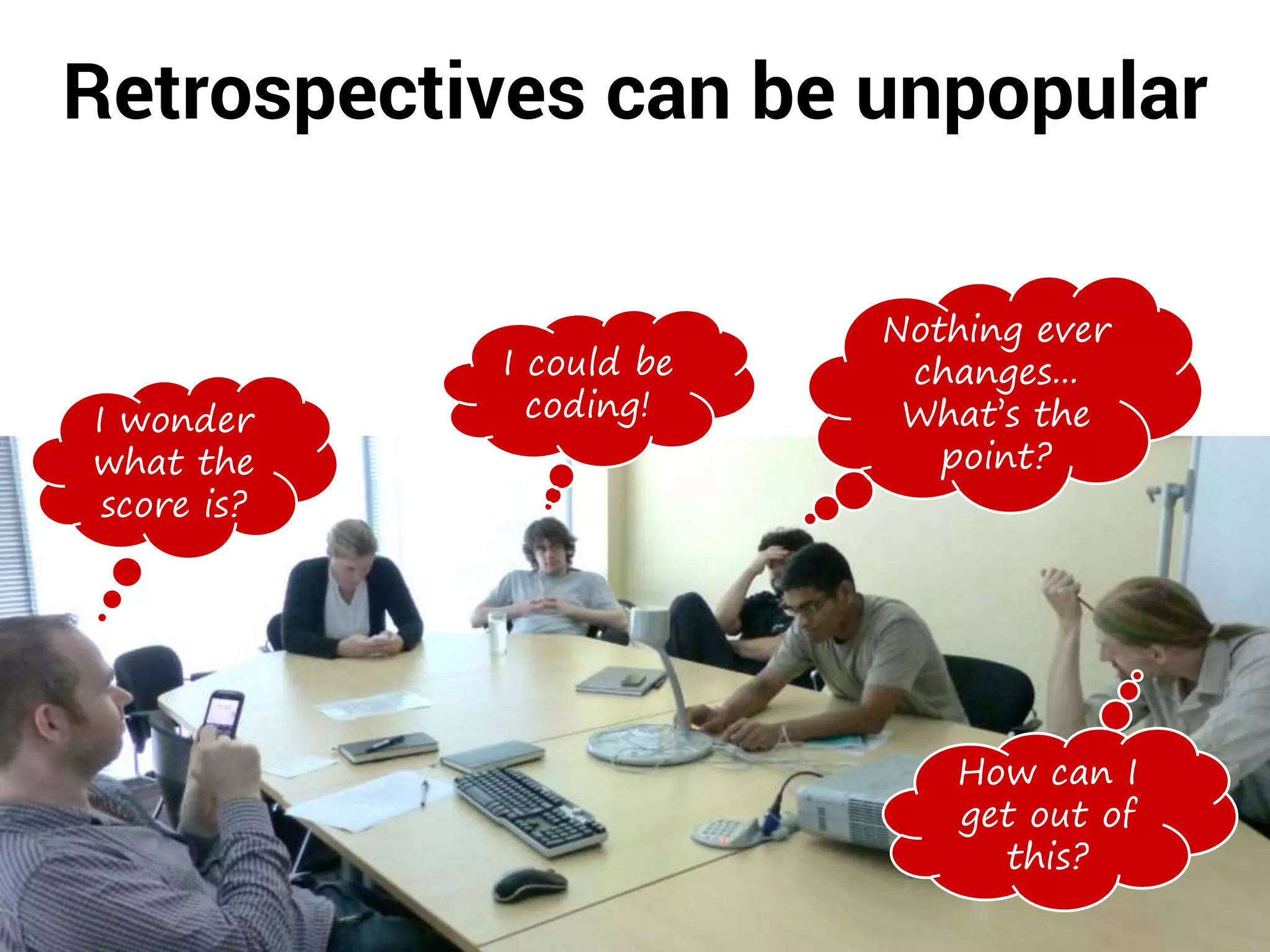 Retrospectives can be unpopular

I wonder what the score is?

I could be coding!

Nothing ever changes… What's the point?

How can I get out of this?